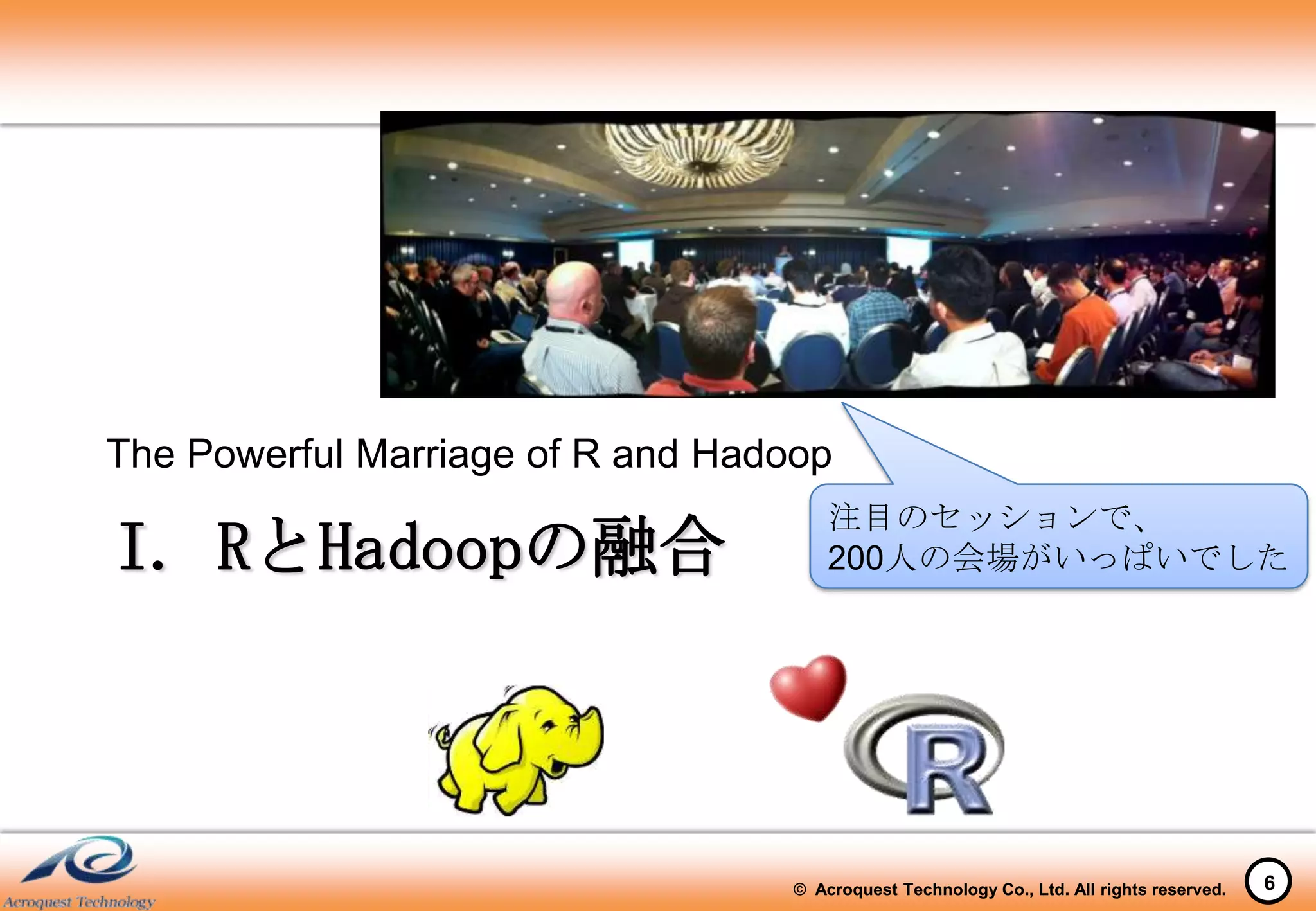 The Powerful Marriage of R and Hadoop

Ⅰ. RとHadoopの融合

注目のセッションで、
200人の会場がいっぱいでした

R

Acroquest Technology

© Acroquest Technology Co., Ltd. All rights reserved.

6